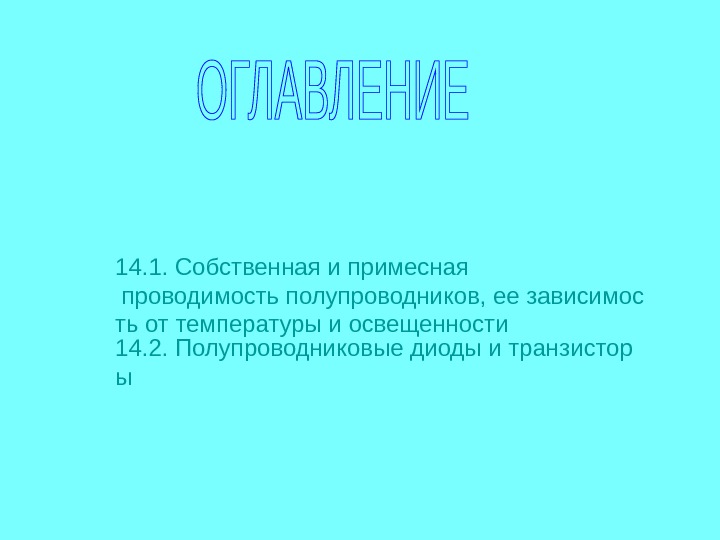 ОГЛАВЛЕНИЕ

14.1. Собственная и примесная проводимость полупроводников, ее зависимость от температуры и освещенности
14.2. Полупроводниковые диоды и транзисторы